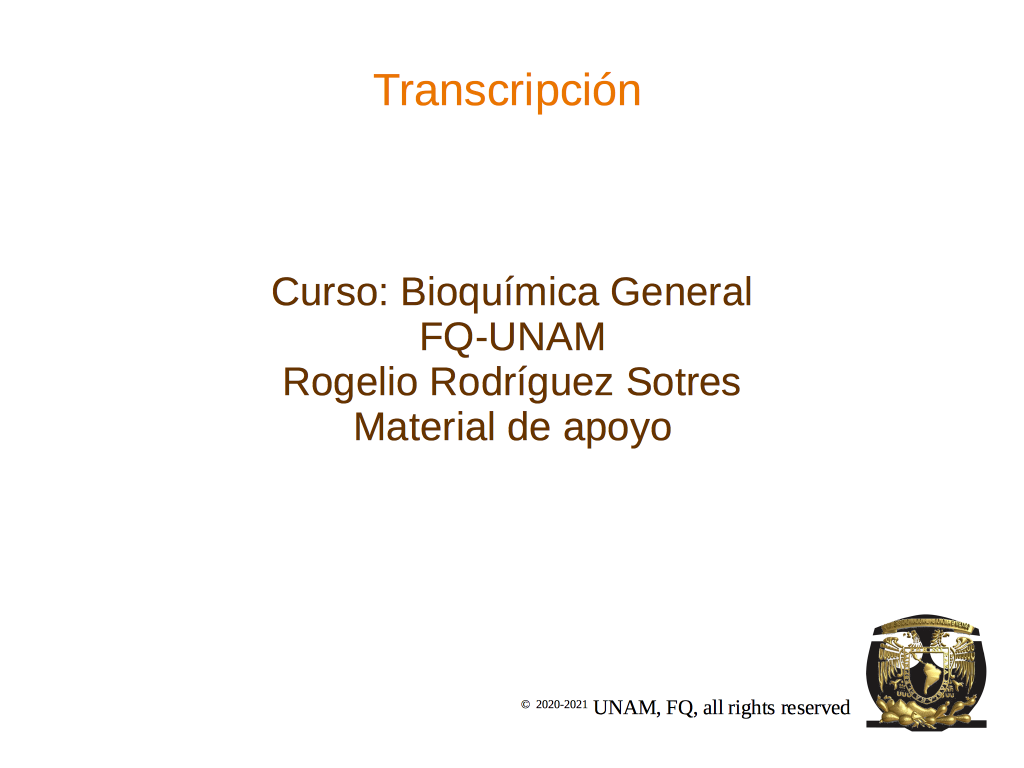 Transcripción

Curso: Bioquímica General
FQ-UNAM
Rogelio Rodríguez Sotres
Material de apoyo

© 2020-2021 UNAM, FQ, all rights reserved